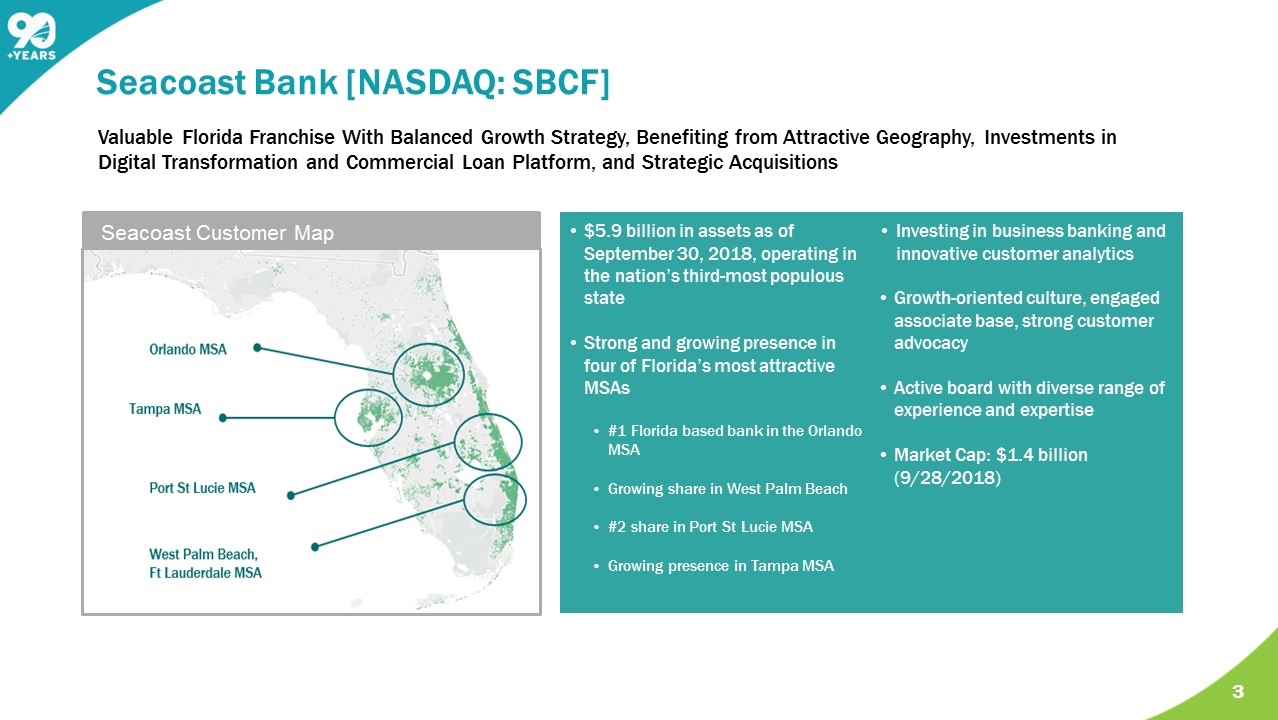 90 +YEARS

Seacoast Bank [NASDAQ: SBCF]

Valuable Florida Franchise With Balanced Growth Strategy, Benefiting from Attractive Geography, Investments in Digital Transformation and Commercial Loan Platform, and Strategic Acquisitions

Seacoast Customer Map

Orlando MSA

Tampa MSA

Port St Lucie MSA

West Palm Beach, Ft Lauderdale MSA

• $5.9 billion in assets as of September 30, 2018, operating in the nation's third-most populous state

• Strong and growing presence in four of Florida's most attractive MSAs

• #1 Florida based bank in the Orlando MSA

• Growing share in West Palm Beach

• #2 share in Port St Lucie MSA

• Growing presence in Tampa MSA

• Investing in business banking and innovative customer analytics

• Growth-oriented culture, engaged associate base, strong customer advocacy

• Active board with diverse range of experience and expertise

• Market Cap: $1.4 billion (9/28/2018)

3